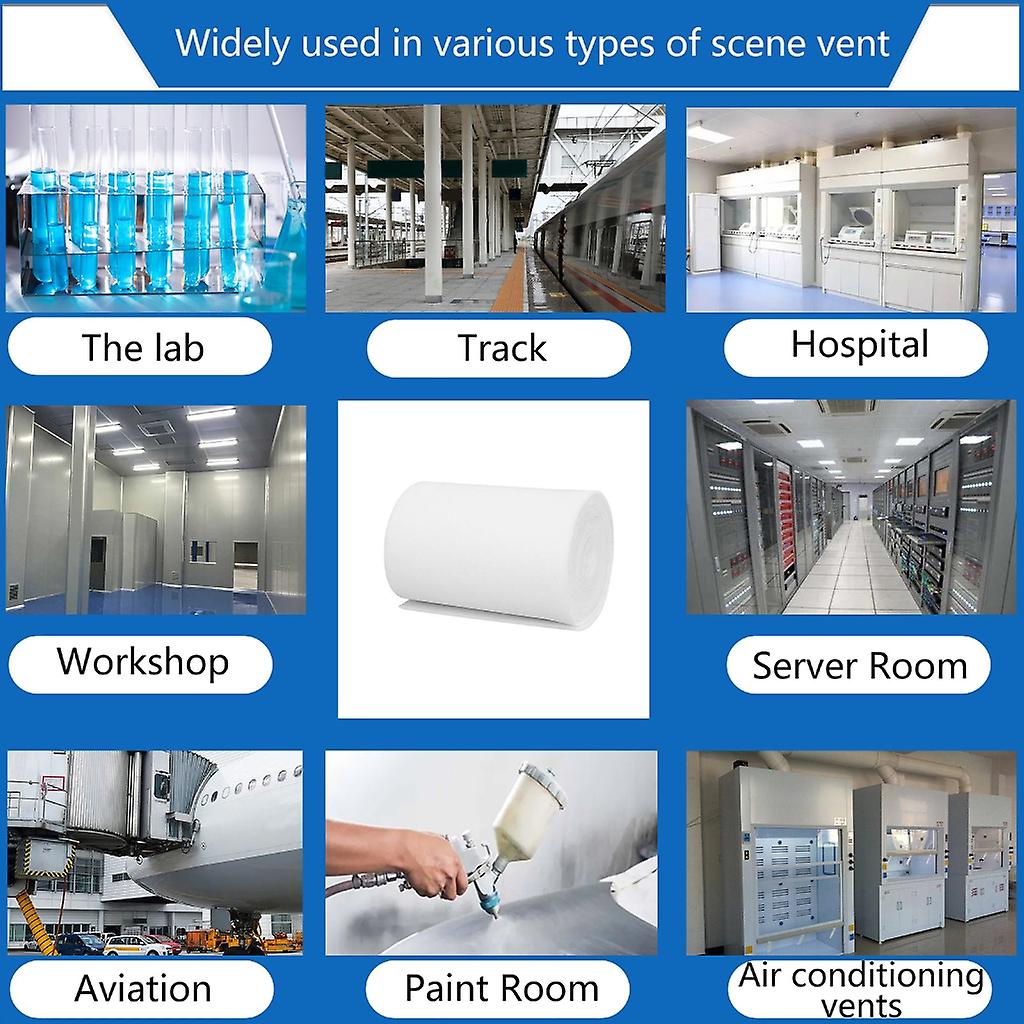 Widely used in various types of scene vent

The lab

Track

Hospital

Workshop

Server Room

Aviation

Paint Room

Air conditioning vents